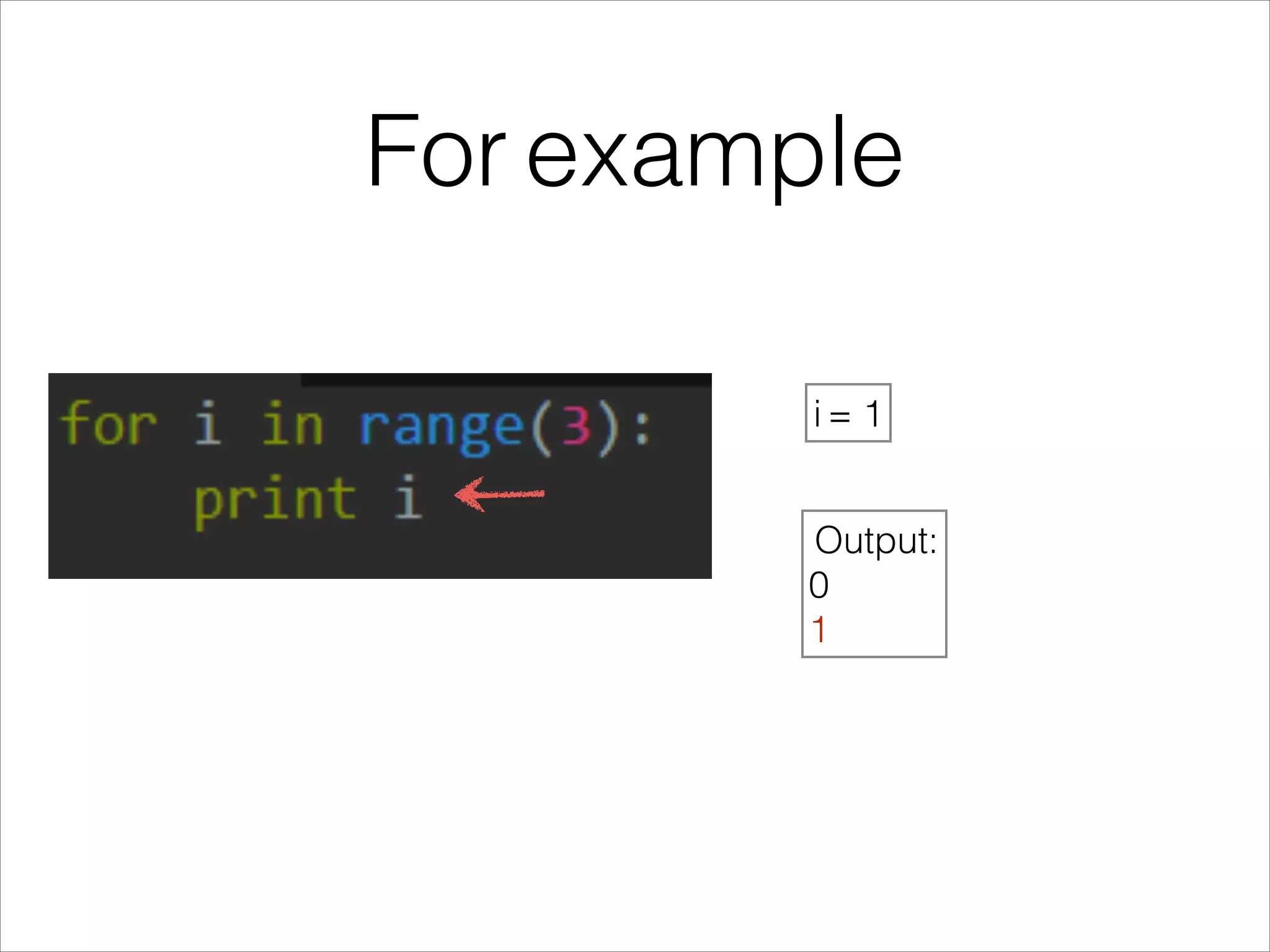 For example

for i in range(3):
    print i

i = 1

Output:
0
1